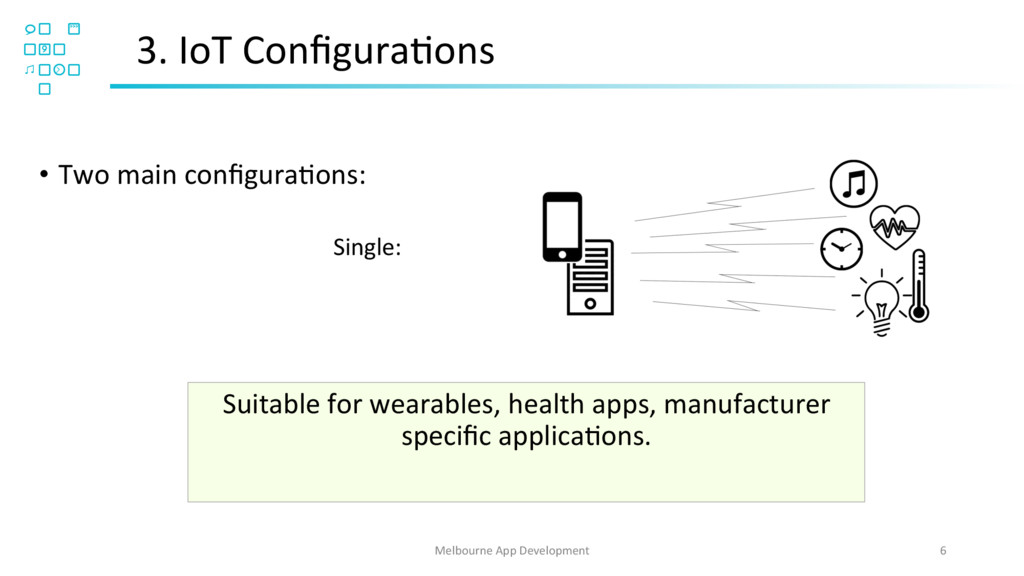 3. IoT Configurations

• Two main configurations:

Single:

Suitable for wearables, health apps, manufacturer specific applications.

Melbourne App Development

6